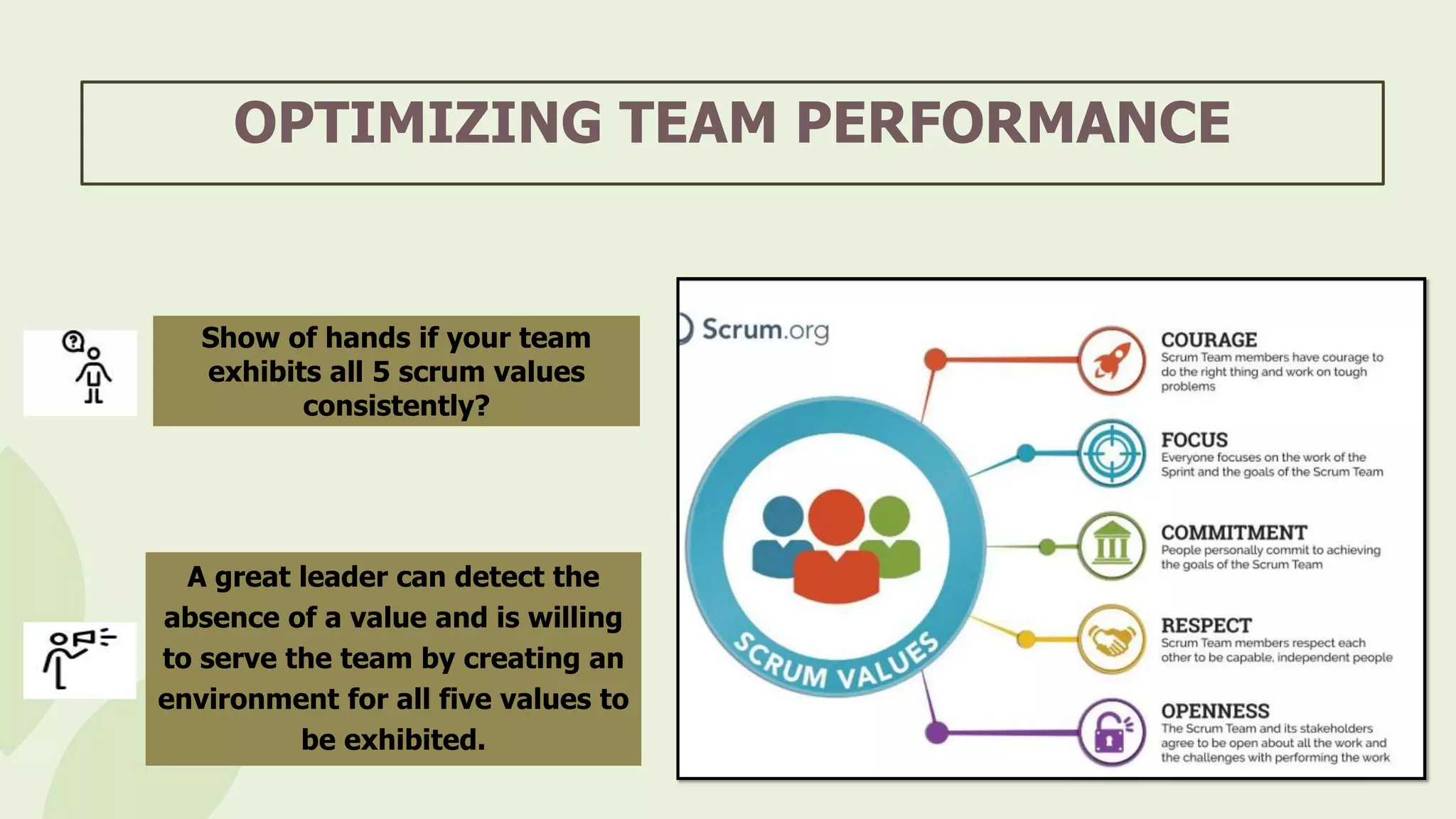 OPTIMIZING TEAM PERFORMANCE

Show of hands if your team exhibits all 5 scrum values consistently?

A great leader can detect the absence of a value and is willing to serve the team by creating an environment for all five values to be exhibited.

Scrum.org

SCRUM VALUES

COURAGE
Scrum Team members have courage to do the right thing and work on tough problems

FOCUS
Everyone focuses on the work of the Sprint and the goals of the Scrum Team

COMMITMENT
People personally commit to achieving the goals of the Scrum Team

RESPECT
Scrum Team members respect each other to be capable, independent people

OPENNESS
The Scrum Team and its stakeholders agree to be open about all the work and the challenges with performing the work